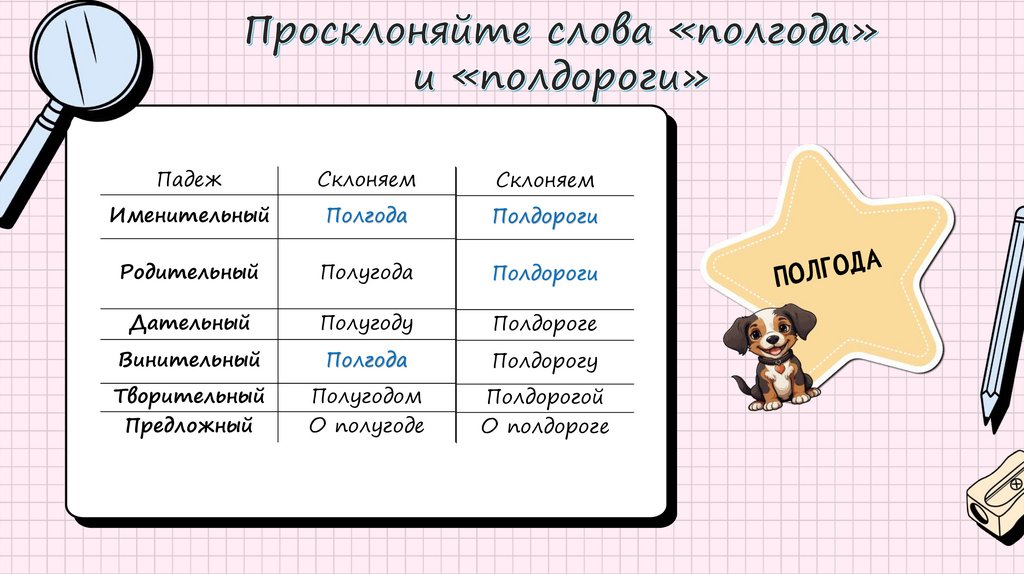 Просклоняйте слова «полгода» и «полдороги»

| Падеж | Склоняем | Склоняем |
|---|---|---|
| Именительный | Полгода | Полдороги |
| Родительный | Полугода | Полдороги |
| Дательный | Полугоду | Полдороге |
| Винительный | Полгода | Полдорогу |
| Творительный | Полугодом | Полдорогой |
| Предложный | О полугоде | О полдороге |

ПОЛГОДА